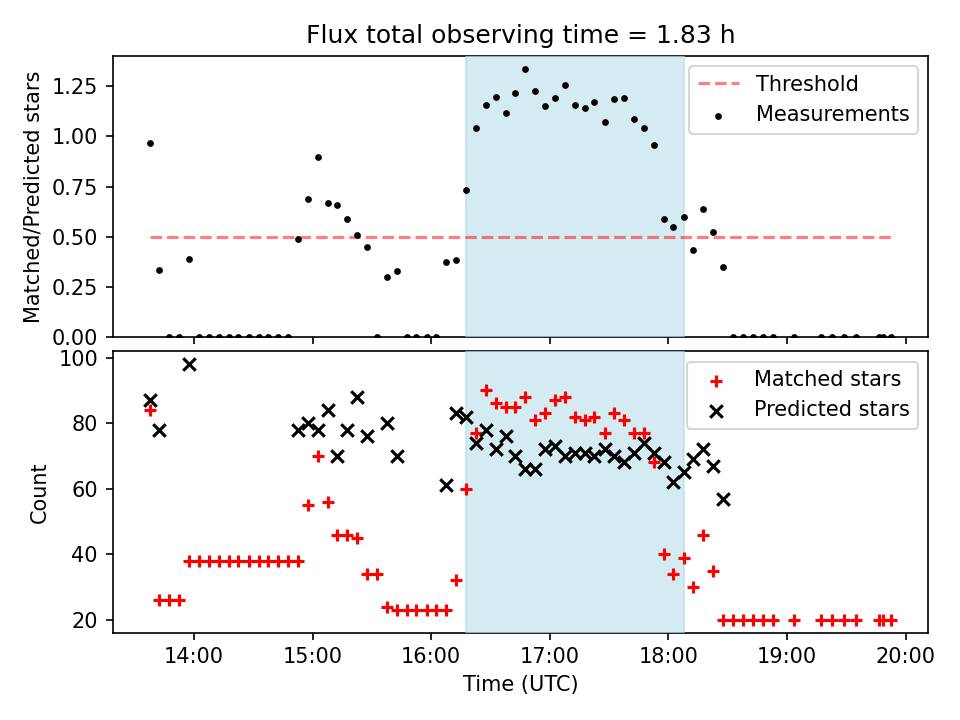 Flux total observing time = 1.83 h

Matched/Predicted stars

1.25
1.00
0.75
0.50
0.25
0.00

Threshold
Measurements

Count

100
80
60
40
20

Matched stars
Predicted stars

14:00
15:00
16:00
17:00
18:00
19:00
20:00

Time (UTC)